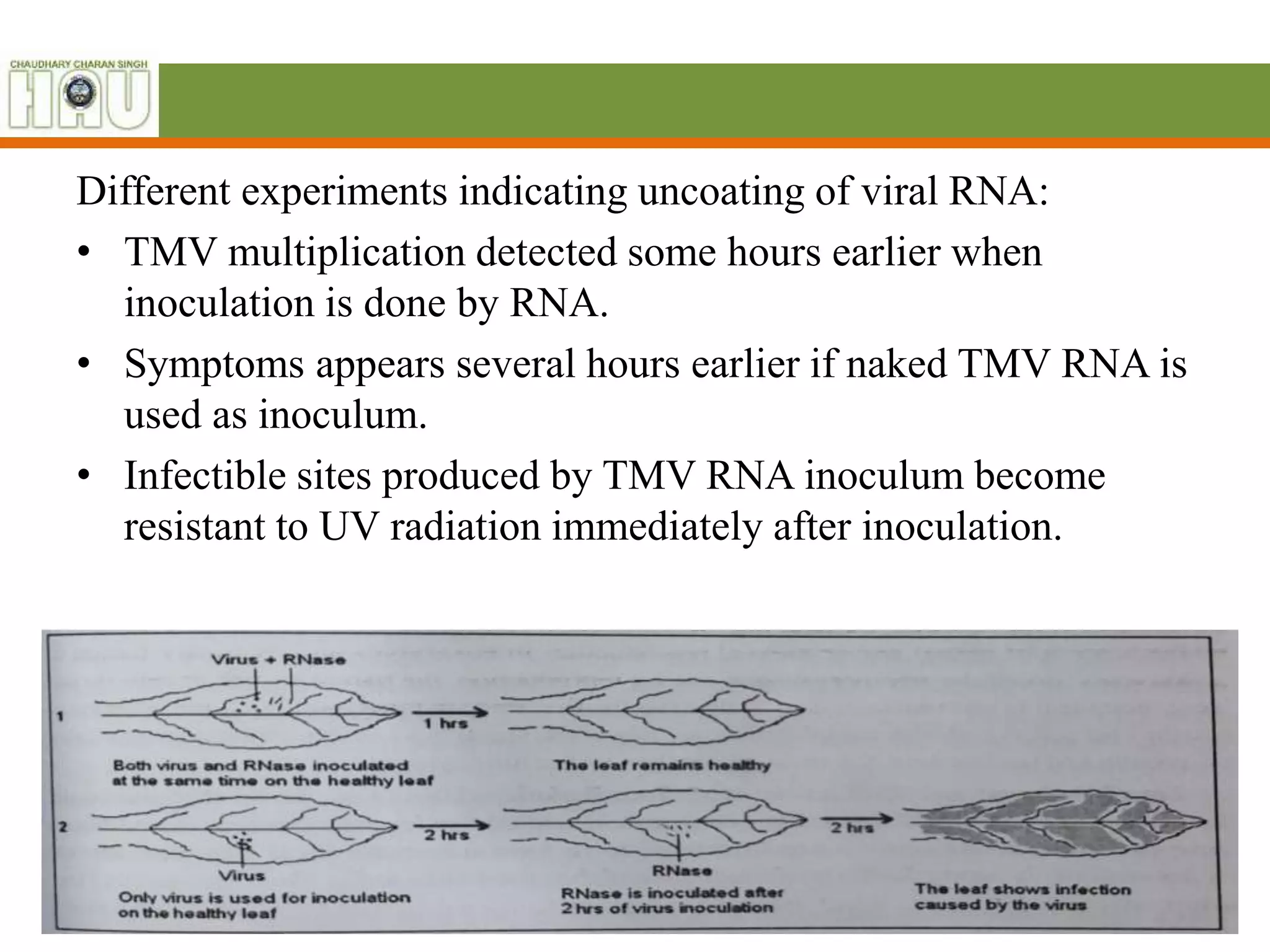 CHAUDHARY CHARAN SINGH HAU

Different experiments indicating uncoating of viral RNA:

• TMV multiplication detected some hours earlier when inoculation is done by RNA.

• Symptoms appears several hours earlier if naked TMV RNA is used as inoculum.

• Infectible sites produced by TMV RNA inoculum become resistant to UV radiation immediately after inoculation.

Virus + RNase

1

1 hrs

Both virus and RNase inoculated at the same time on the healthy leaf

The leaf remains healthy

2

2 hrs

2 hrs

Virus

Only virus is used for inoculation on the healthy leaf

RNase

RNase is inoculated after 2 hrs of virus inoculation

The leaf shows infection caused by the virus